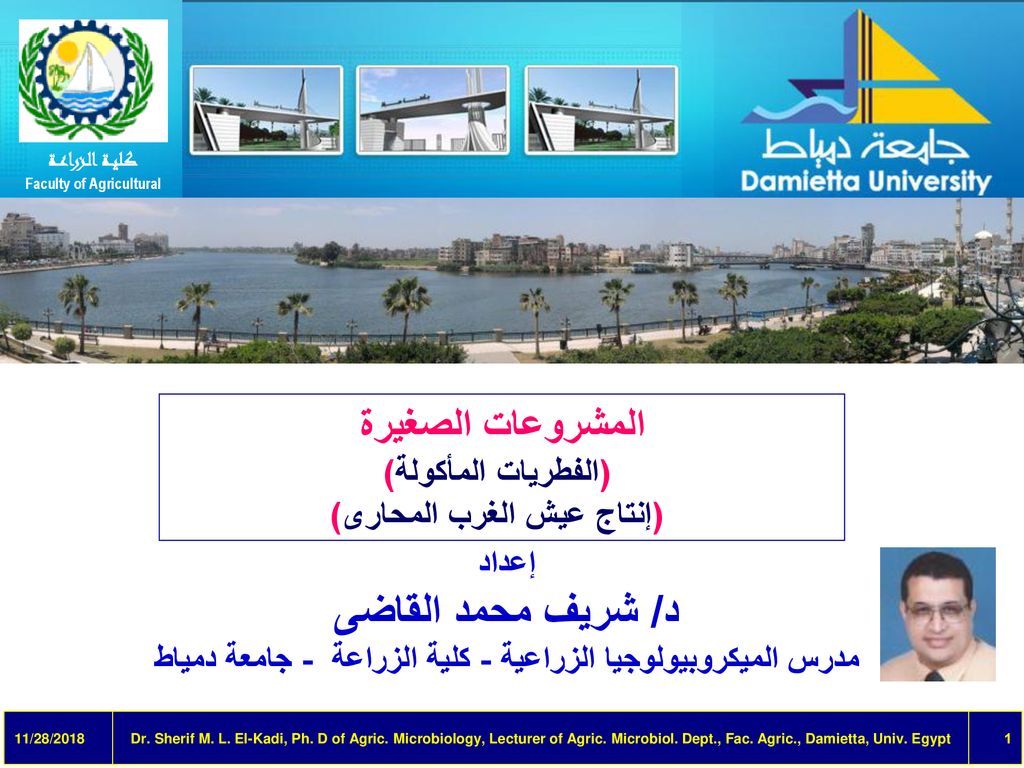 كلية الزراعة
Faculty of Agricultural

جامعة دمياط
Damietta University

المشروعات الصغيرة
(الفطريات المأكولة)
(إنتاج عيش الغرب المحارى)

إعداد
د/ شريف محمد القاضى
مدرس الميكروبيولوجيا الزراعية - كلية الزراعة - جامعة دمياط

11/28/2018
Dr. Sherif M. L. El-Kadi, Ph. D of Agric. Microbiology, Lecturer of Agric. Microbiol. Dept., Fac. Agric., Damietta, Univ. Egypt
1